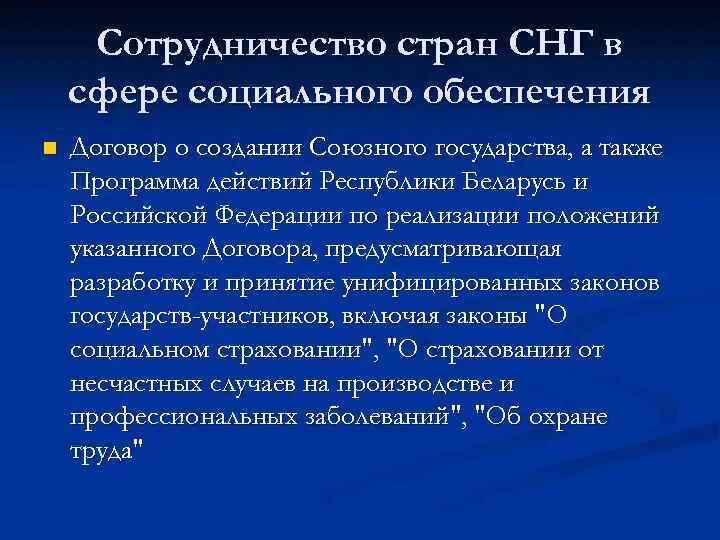 Сотрудничество стран СНГ в сфере социального обеспечения

Договор о создании Союзного государства, а также Программа действий Республики Беларусь и Российской Федерации по реализации положений указанного Договора, предусматривающая разработку и принятие унифицированных законов государств-участников, включая законы "О социальном страховании", "О страховании от несчастных случаев на производстве и профессиональных заболеваний", "Об охране труда"